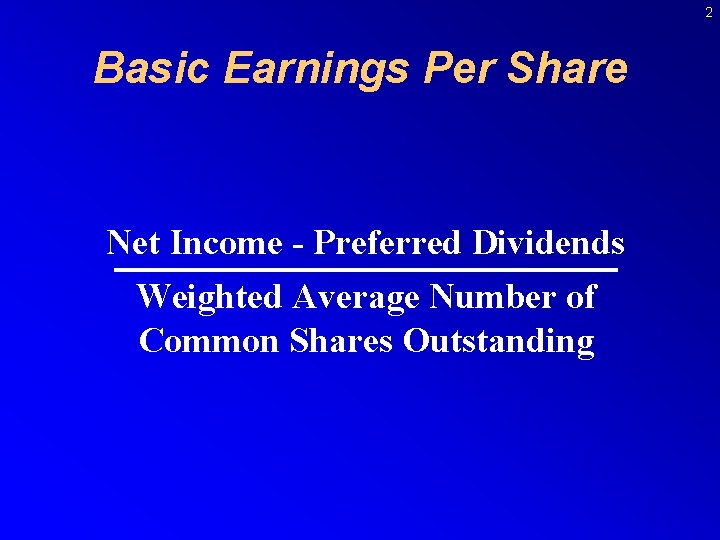 2

Basic Earnings Per Share

$\frac{\text{Net Income - Preferred Dividends}}{\text{Weighted Average Number of Common Shares Outstanding}}$